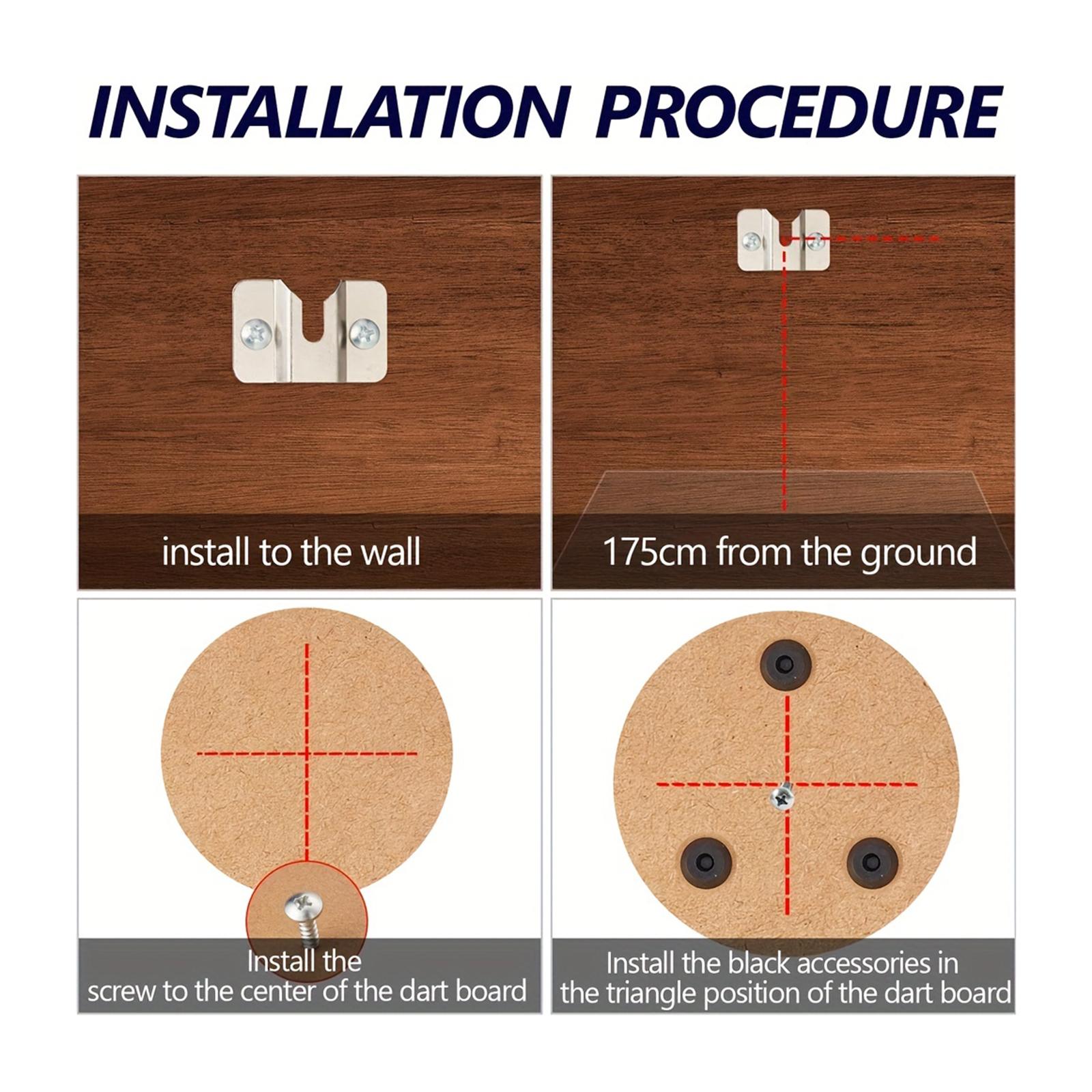 INSTALLATION PROCEDURE

install to the wall

175cm from the ground

Install the screw to the center of the dart board

Install the black accessories in the triangle position of the dart board